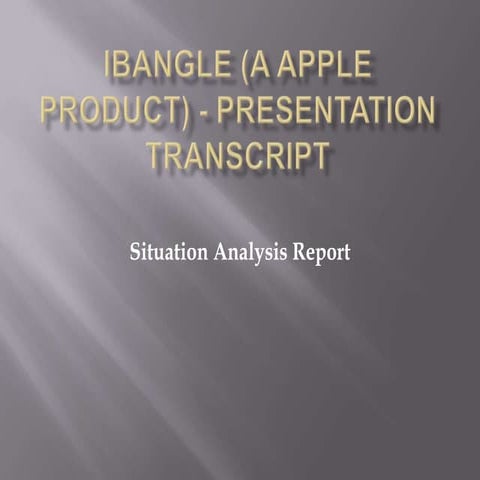 IBANGLE (A APPLE PRODUCT) - PRESENTATION TRANSCRIPT

Situation Analysis Report